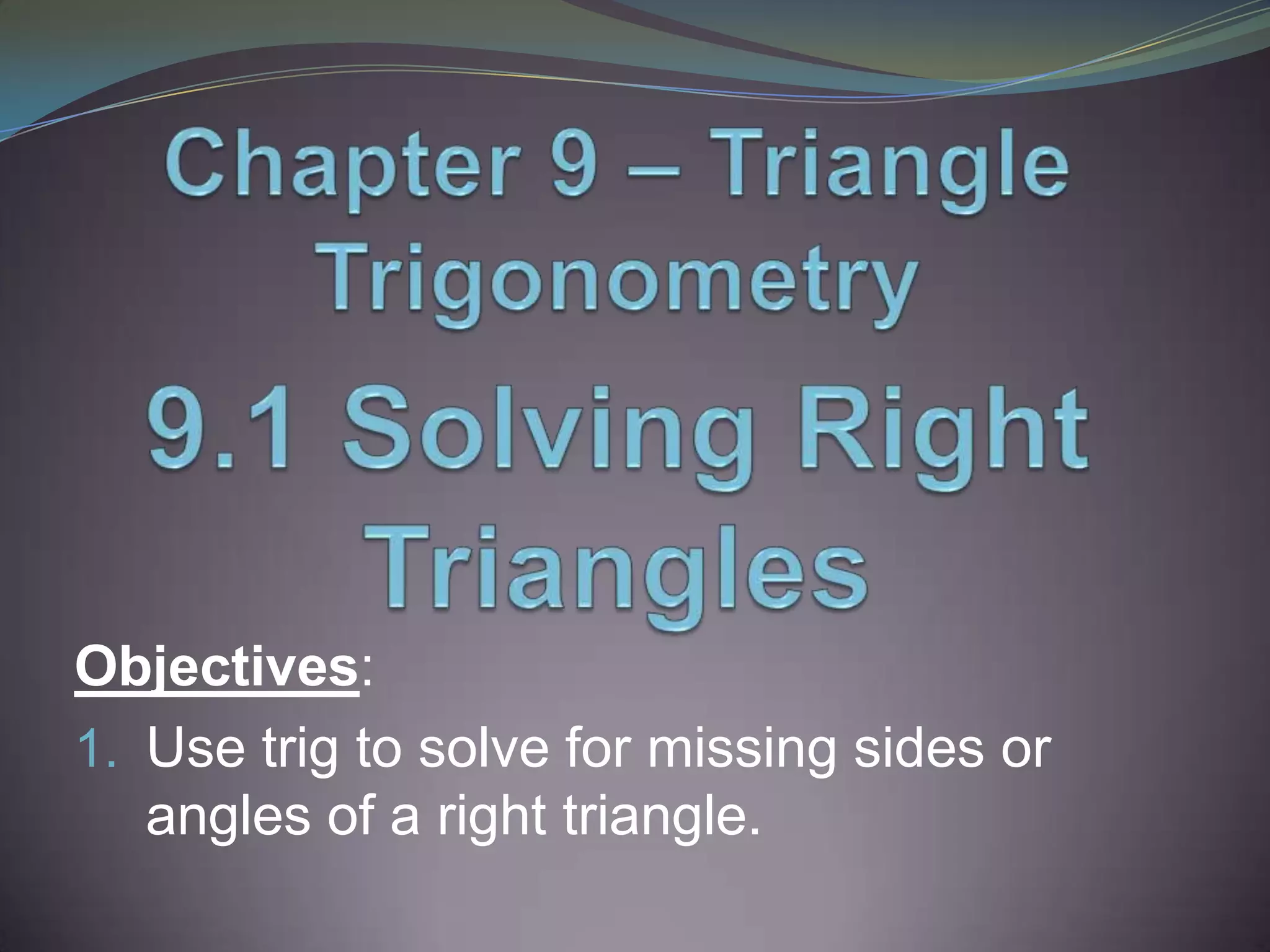 Chapter 9 – Triangle Trigonometry

9.1 Solving Right Triangles

Objectives:

1. Use trig to solve for missing sides or angles of a right triangle.